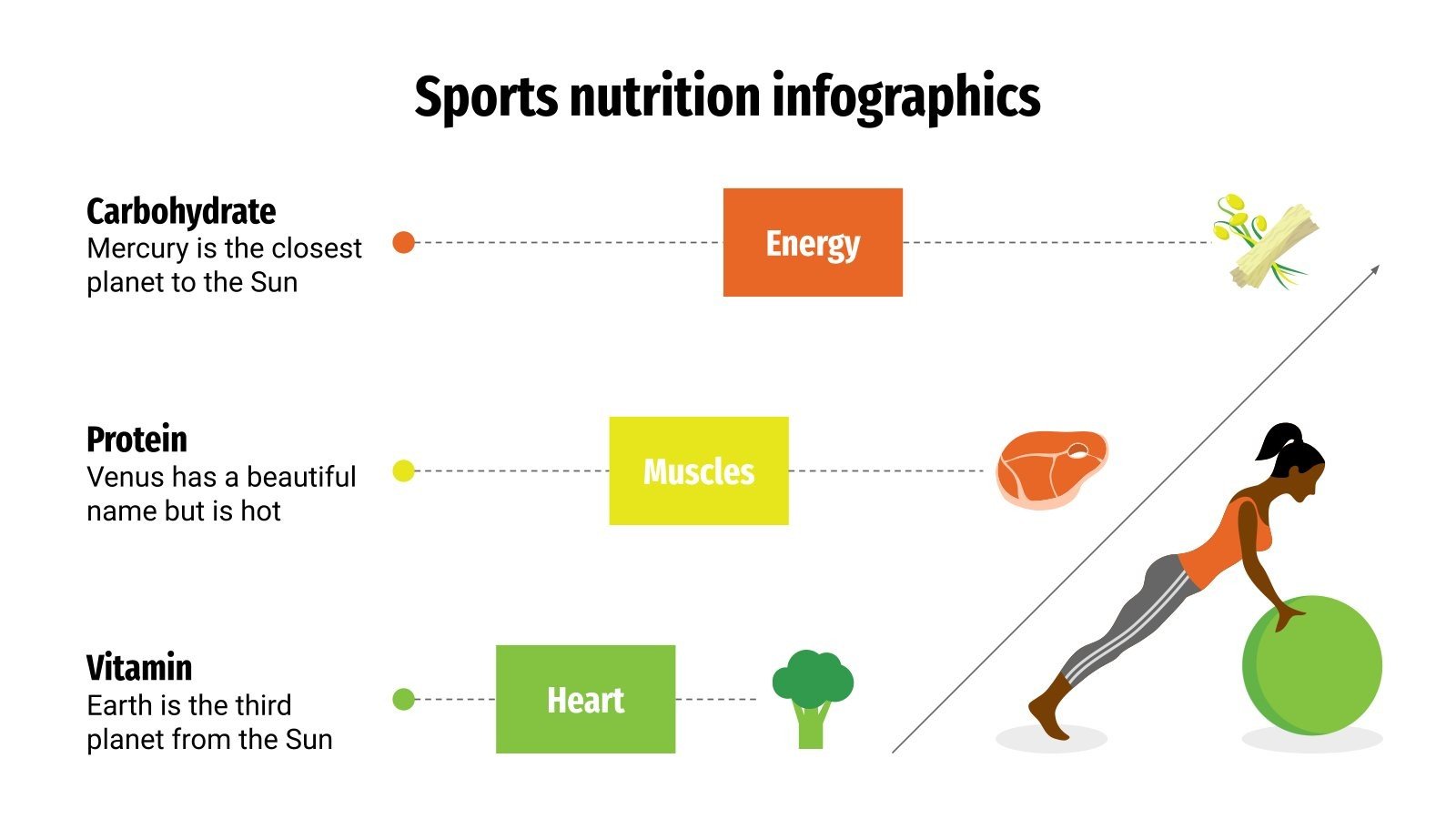 Sports nutrition infographics

Carbohydrate
Mercury is the closest planet to the Sun

Energy

Protein
Venus has a beautiful name but is hot

Muscles

Vitamin
Earth is the third planet from the Sun

Heart